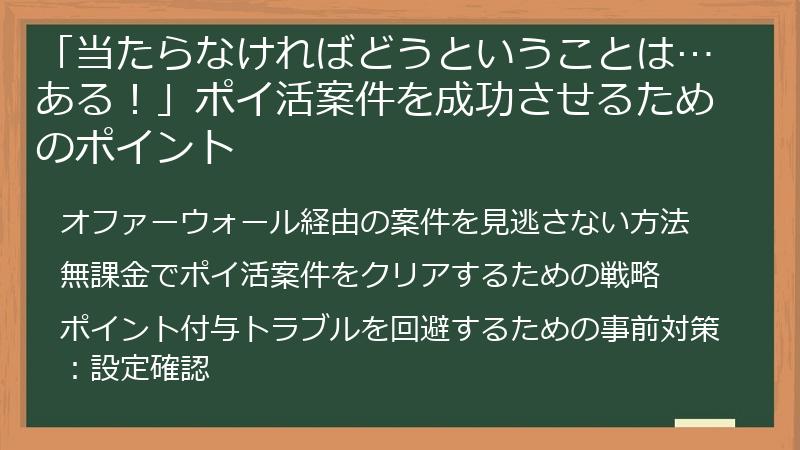 「当たらなければどうということは…ある！」ポイ活案件を成功させるためのポイント

オファーウォール経由の案件を見逃さない方法

無課金でポイ活案件をクリアするための戦略

ポイント付与トラブルを回避するための事前対策：設定確認